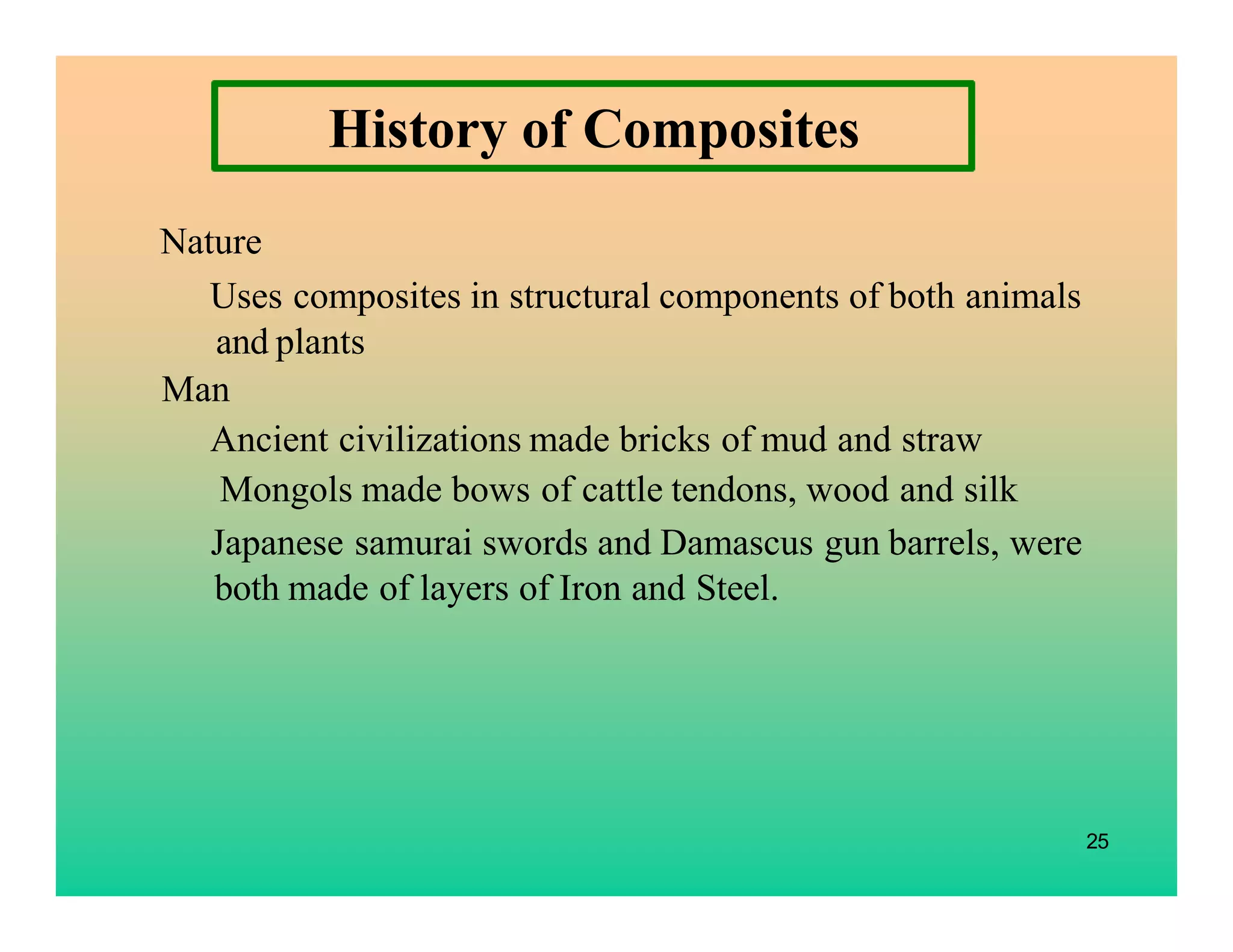 History of Composites

Nature

Uses composites in structural components of both animals and plants

Man

Ancient civilizations made bricks of mud and straw

Mongols made bows of cattle tendons, wood and silk

Japanese samurai swords and Damascus gun barrels, were both made of layers of Iron and Steel.

25